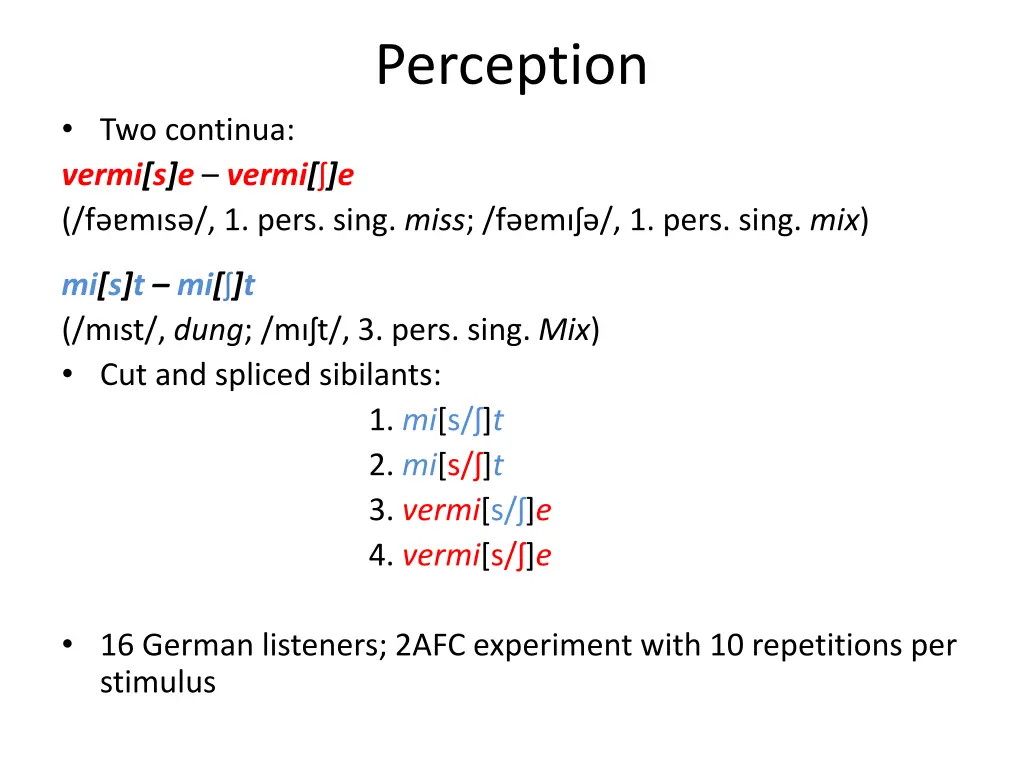 Perception

• Two continua:
vermi[s]e – vermi[ʃ]e
(/fəɐmɪsə/, 1. pers. sing. miss; /fəɐmɪʃə/, 1. pers. sing. mix)

mi[s]t – mi[ʃ]t
(/mɪst/, dung; /mɪʃt/, 3. pers. sing. Mix)
• Cut and spliced sibilants:
1. mi[s/ʃ]t
2. mi[s/ʃ]t
3. vermi[s/ʃ]e
4. vermi[s/ʃ]e

• 16 German listeners; 2AFC experiment with 10 repetitions per stimulus